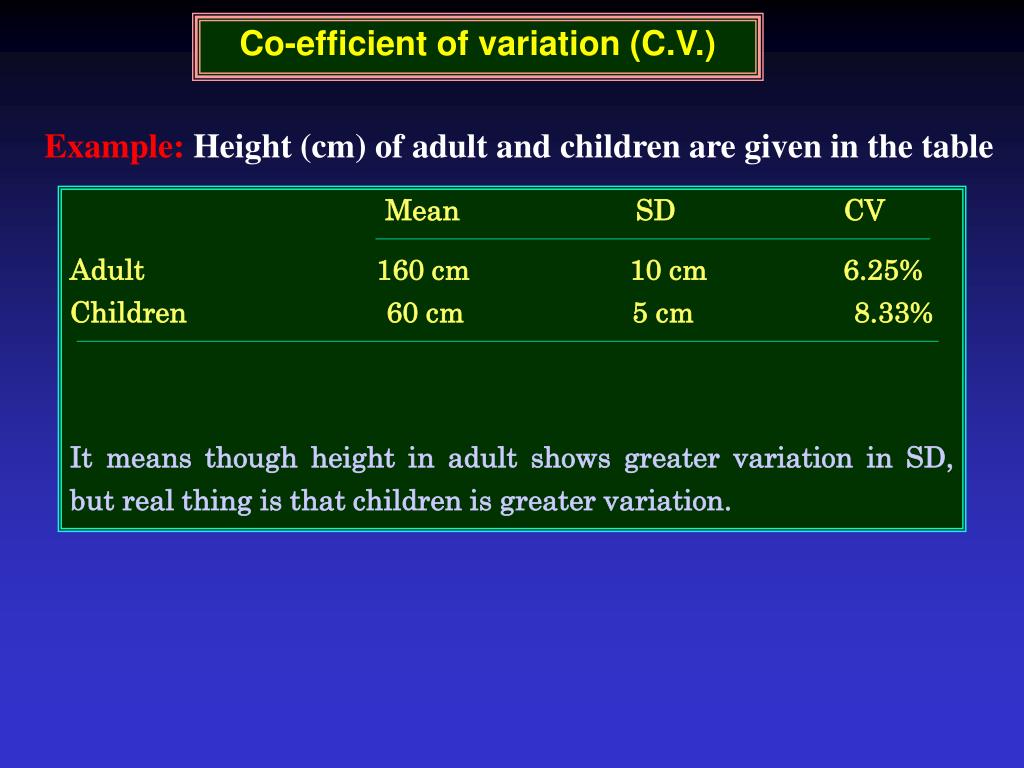 Co-efficient of variation (C.V.)

Example: Height (cm) of adult and children are given in the table

| | Mean | SD | CV |
|---|---|---|---|
| Adult | 160 cm | 10 cm | 6.25% |
| Children | 60 cm | 5 cm | 8.33% |

It means though height in adult shows greater variation in SD, but real thing is that children is greater variation.